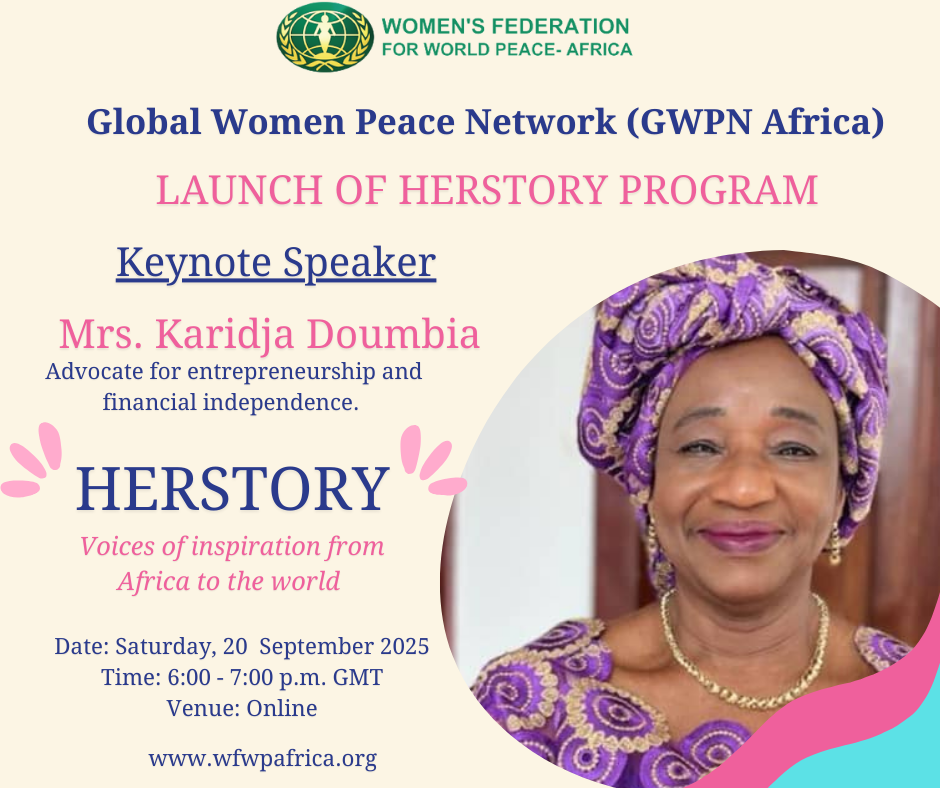 WOMEN'S FEDERATION
FOR WORLD PEACE- AFRICA

Global Women Peace Network (GWPN Africa)

LAUNCH OF HERSTORY PROGRAM

Keynote Speaker

Mrs. Karidja Doumbia
Advocate for entrepreneurship and financial independence.

HERSTORY
Voices of inspiration from Africa to the world

Date: Saturday, 20 September 2025
Time: 6:00 - 7:00 p.m. GMT
Venue: Online

www.wfwpafrica.org